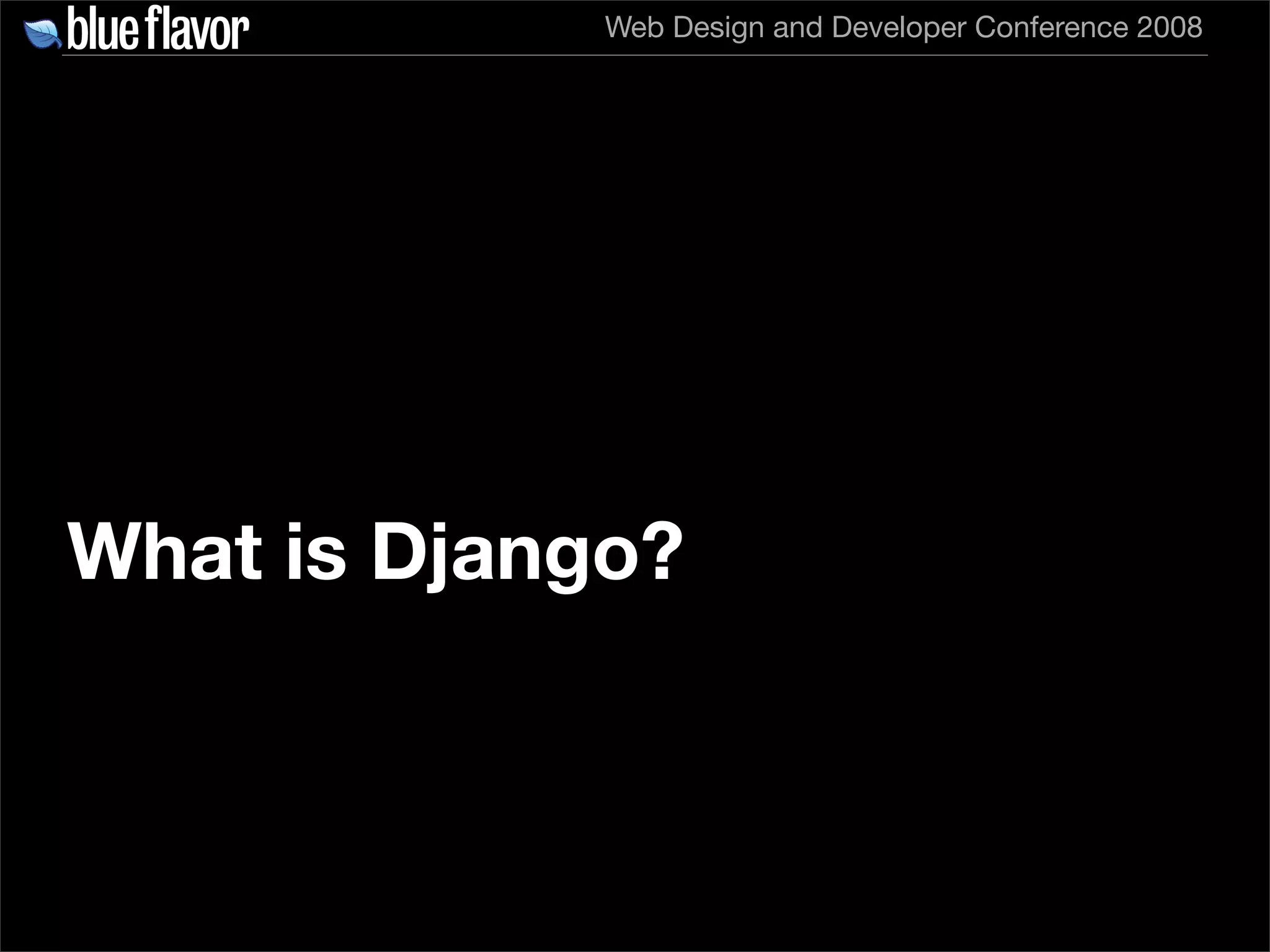 blue flavor

Web Design and Developer Conference 2008

What is Django?